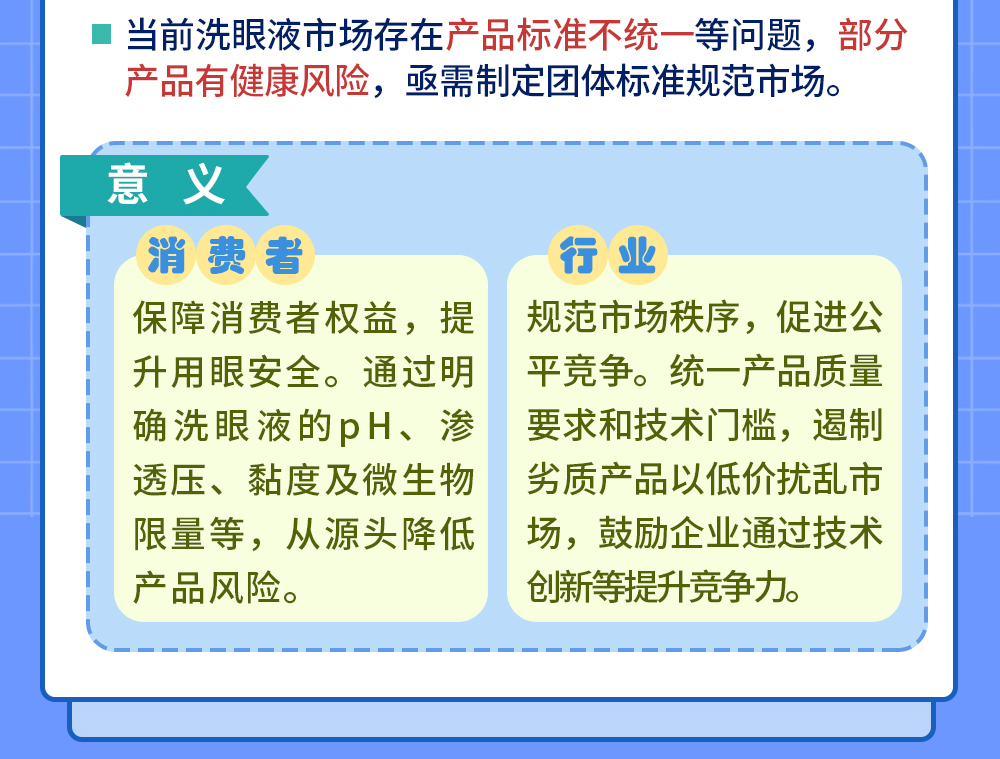 当前洗眼液市场存在产品标准不统一等问题，部分产品有健康风险，亟需制定团体标准规范市场。

意 义

消费者

保障消费者权益，提升用眼安全。通过明确洗眼液的pH、渗透压、黏度及微生物限量等，从源头降低产品风险。

行业

规范市场秩序，促进公平竞争。统一产品质量要求和技术门槛，遏制劣质产品以低价扰乱市场，鼓励企业通过技术创新等提升竞争力。